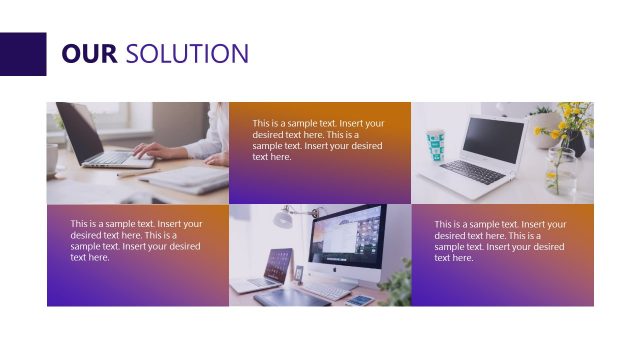 OUR SOLUTION

This is a sample text. Insert your desired text here. This is a sample text. Insert your desired text here.

This is a sample text. Insert your desired text here. This is a sample text. Insert your desired text here.

This is a sample text. Insert your desired text here. This is a sample text. Insert your desired text here.